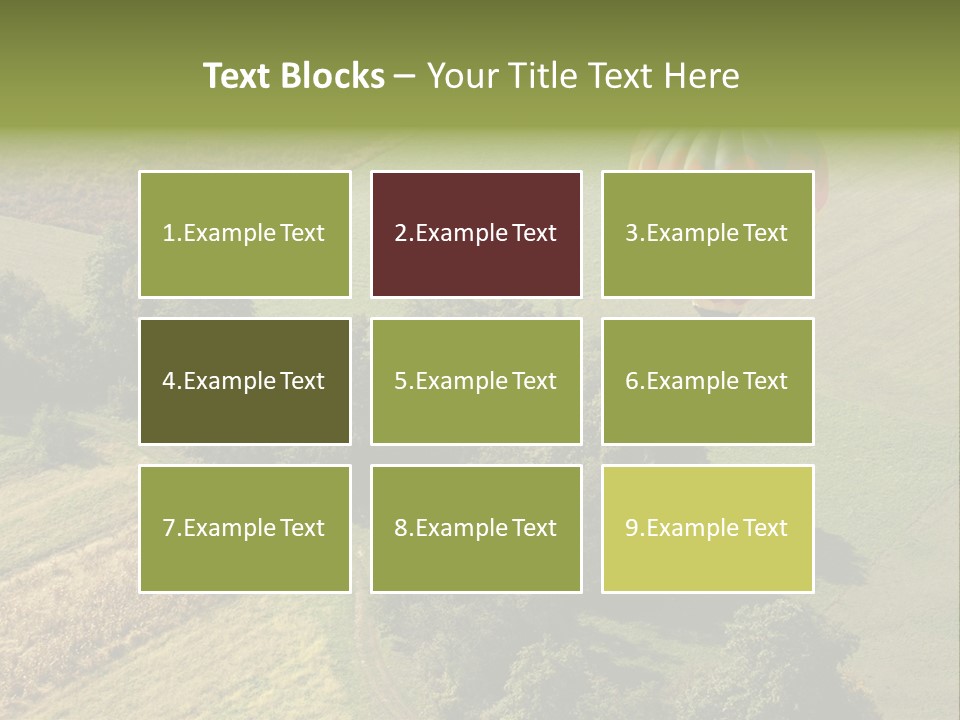 Text Blocks – Your Title Text Here

1.Example Text

2.Example Text

3.Example Text

4.Example Text

5.Example Text

6.Example Text

7.Example Text

8.Example Text

9.Example Text